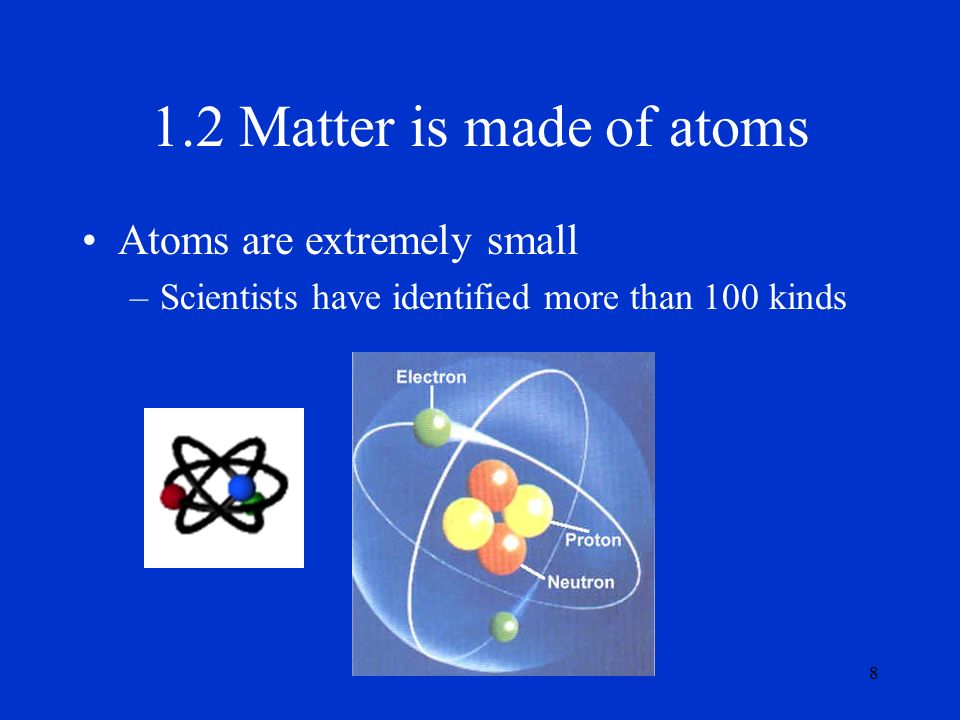 1.2 Matter is made of atoms

• Atoms are extremely small
– Scientists have identified more than 100 kinds

Electron
Proton
Neutron

8